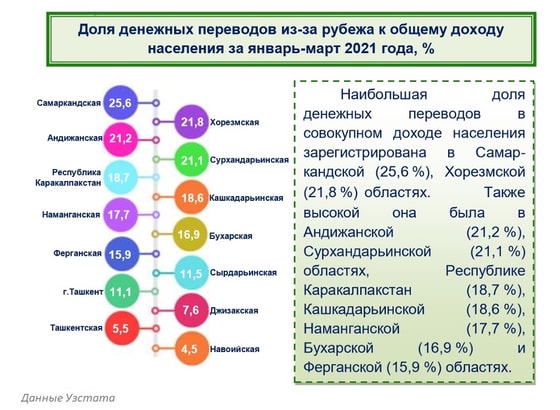 Доля денежных переводов из-за рубежа к общему доходу населения за январь-март 2021 года, %

Самаркандская 25,6
21,8 Хорезмская
Андижанская 21,2
21,1 Сурхандарьинская
Республика Каракалпакстан 18,7
18,6 Кашкадарьинская
Наманганская 17,7
16,9 Бухарская
Ферганская 15,9
11,5 Сырдарьинская
г.Ташкент 11,1
7,6 Джизакская
Ташкентская 5,5
4,5 Навоийская

Наибольшая доля денежных переводов в совокупном доходе населения зарегистрирована в Самаркандской (25,6 %), Хорезмской (21,8 %) областях. Также высокой она была в Андижанской (21,2 %), Сурхандарьинской (21,1 %) областях, Республике Каракалпакстан (18,7 %), Кашкадарьинской (18,6 %), Наманганской (17,7 %), Бухарской (16,9 %) и Ферганской (15,9 %) областях.

Данные Узстата